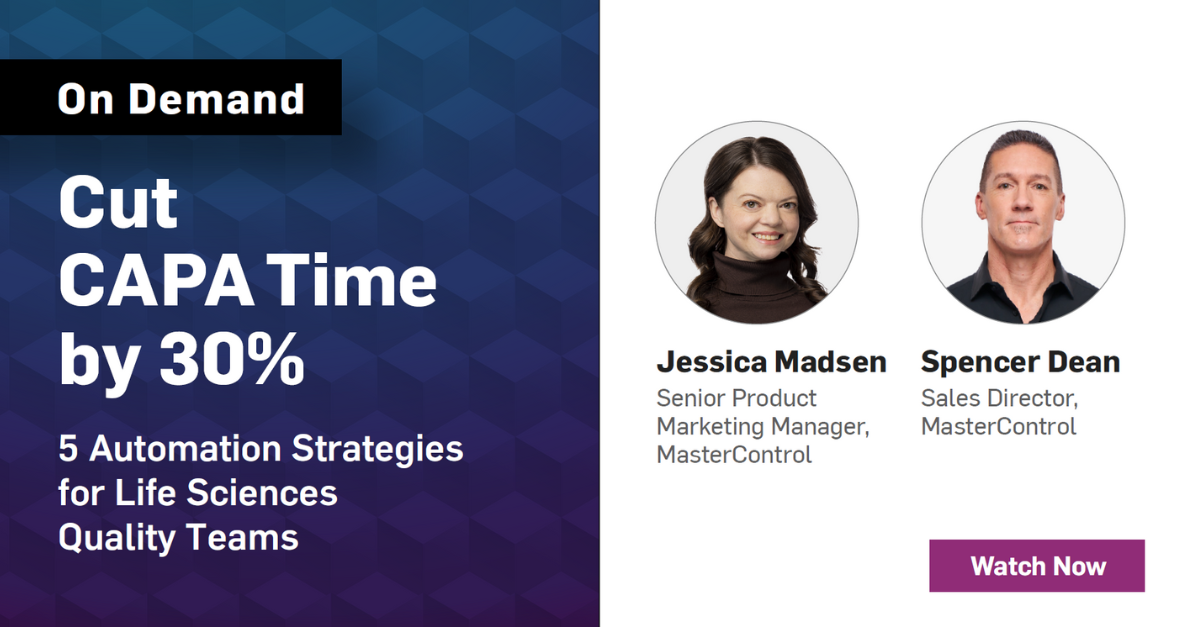 On Demand

Cut CAPA Time by 30%

5 Automation Strategies for Life Sciences Quality Teams

Jessica Madsen
Senior Product Marketing Manager, MasterControl

Spencer Dean
Sales Director, MasterControl

Watch Now